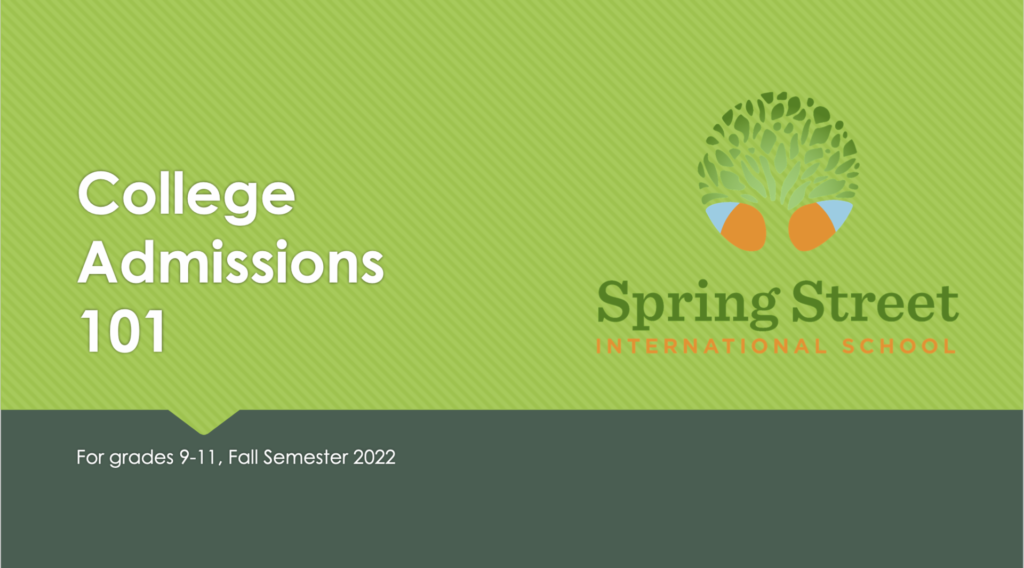 College Admissions 101

Spring Street
INTERNATIONAL SCHOOL

For grades 9-11, Fall Semester 2022